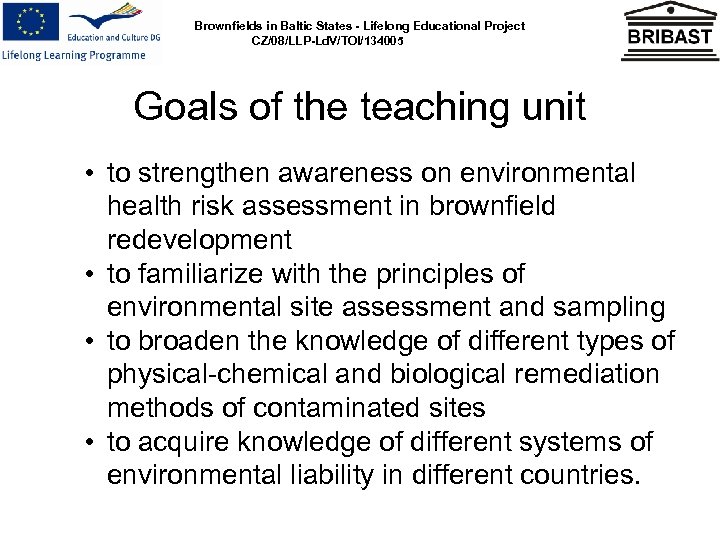 Education and Culture DG
Lifelong Learning Programme

Brownfields in Baltic States - Lifelong Educational Project
CZ/08/LLP-LdV/TOI/134005

BRIBAST

Goals of the teaching unit

• to strengthen awareness on environmental health risk assessment in brownfield redevelopment
• to familiarize with the principles of environmental site assessment and sampling
• to broaden the knowledge of different types of physical-chemical and biological remediation methods of contaminated sites
• to acquire knowledge of different systems of environmental liability in different countries.